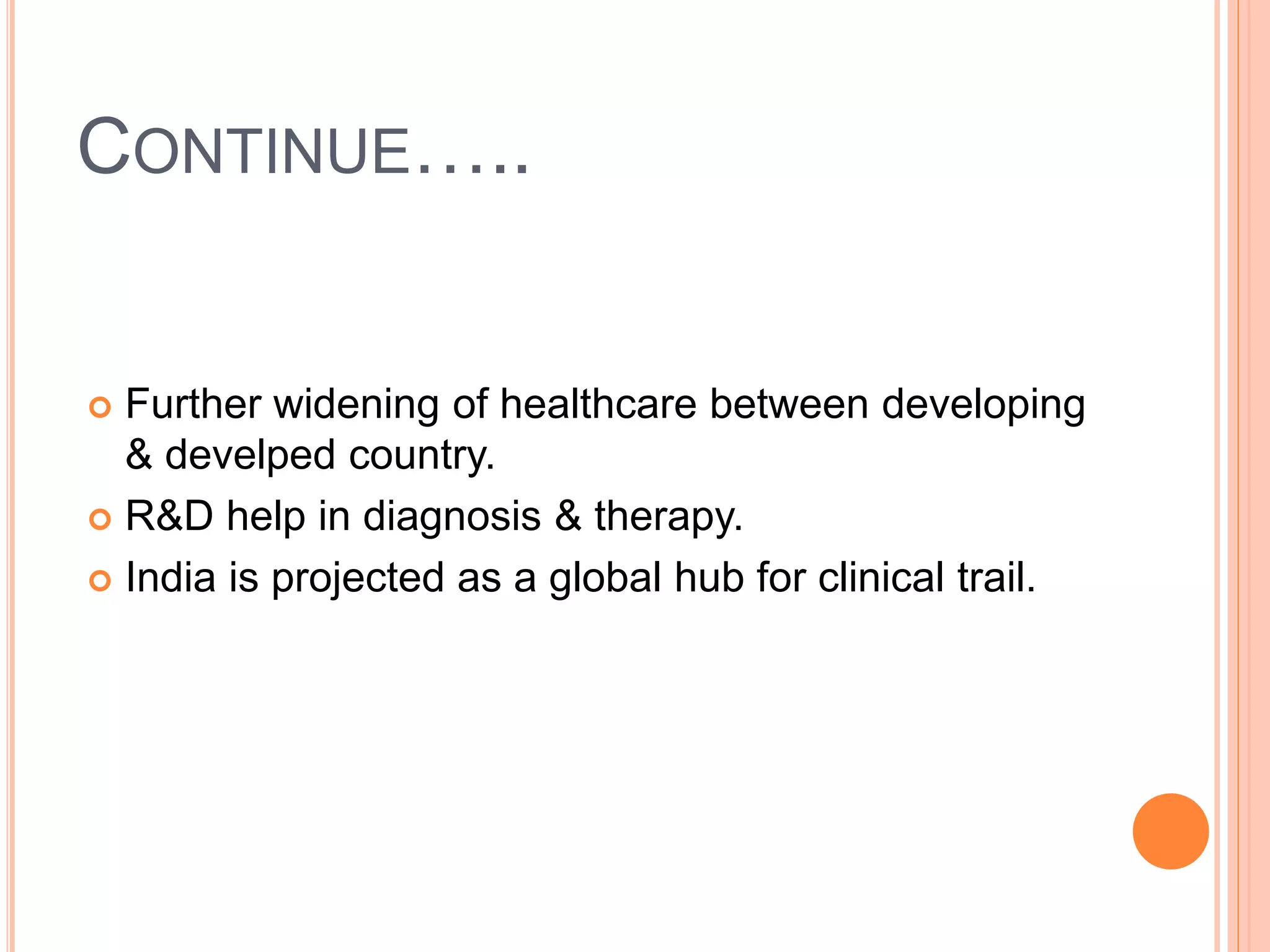 CONTINUE…..

Further widening of healthcare between developing & develped country.

R&D help in diagnosis & therapy.

India is projected as a global hub for clinical trail.